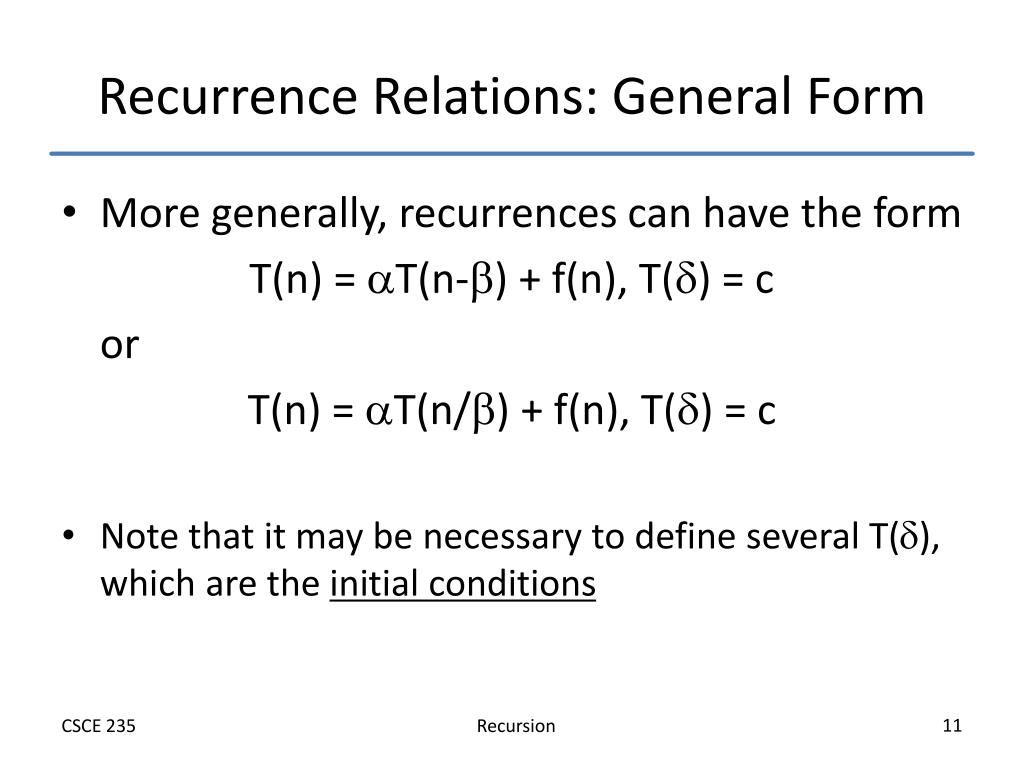 Recurrence Relations: General Form

• More generally, recurrences can have the form

$T(n) = \alpha T(n-\beta) + f(n), T(\delta) = c$

or

$T(n) = \alpha T(n/\beta) + f(n), T(\delta) = c$

• Note that it may be necessary to define several $T(\delta)$, which are the initial conditions

CSCE 235

Recursion

11